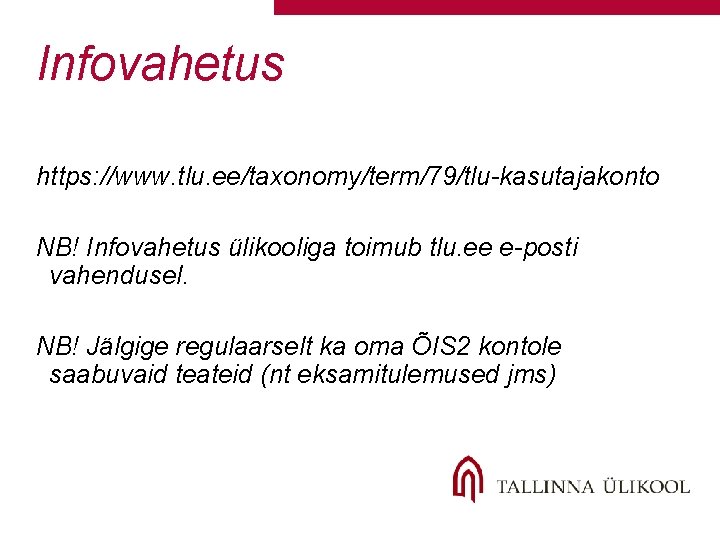 Infovahetus

https://www.tlu.ee/taxonomy/term/79/tlu-kasutajakonto

NB! Infovahetus ülikooliga toimub tlu.ee e-posti vahendusel.

NB! Jälgige regulaarselt ka oma ÕIS2 kontole saabuvaid teateid (nt eksamitulemused jms)

TALLINNA ÜLIKOOL